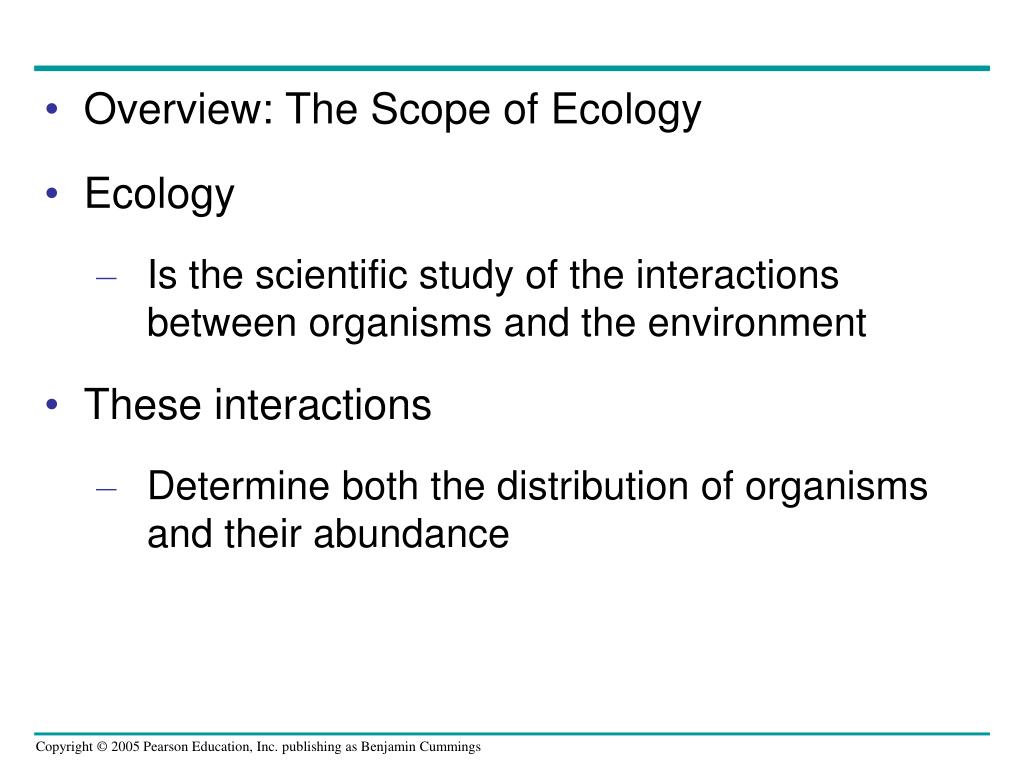 • Overview: The Scope of Ecology

• Ecology

– Is the scientific study of the interactions between organisms and the environment

• These interactions

– Determine both the distribution of organisms and their abundance

Copyright © 2005 Pearson Education, Inc. publishing as Benjamin Cummings